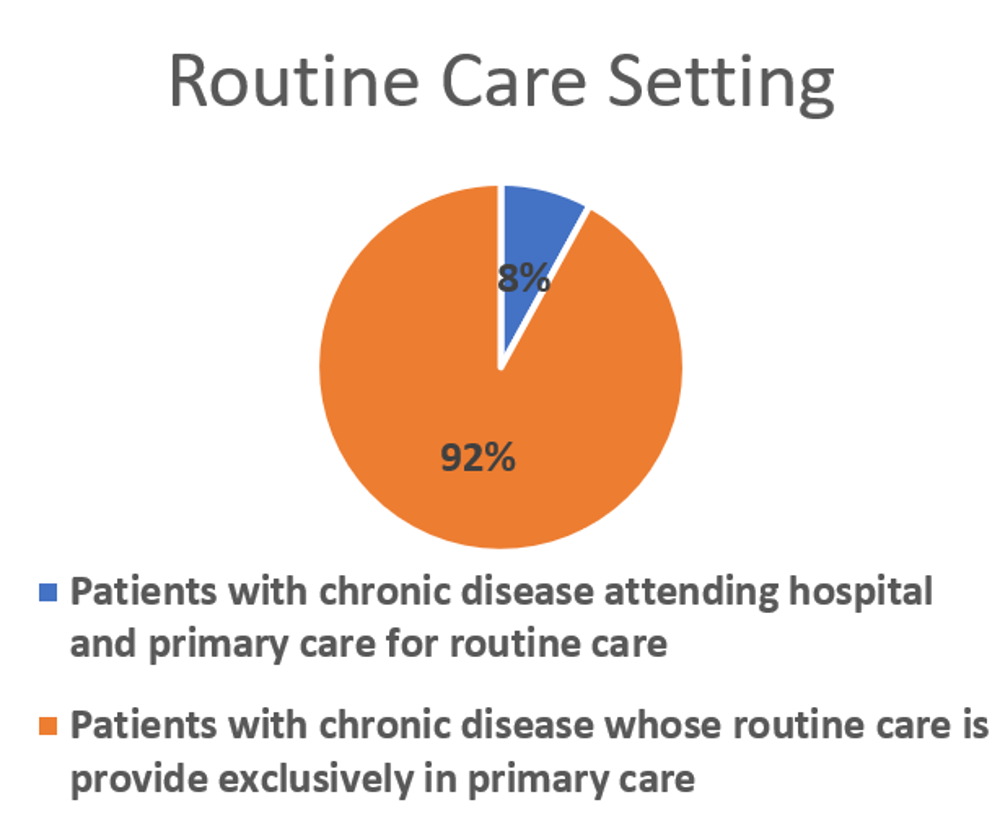 Routine Care Setting

8%

92%

Patients with chronic disease attending hospital and primary care for routine care

Patients with chronic disease whose routine care is provide exclusively in primary care